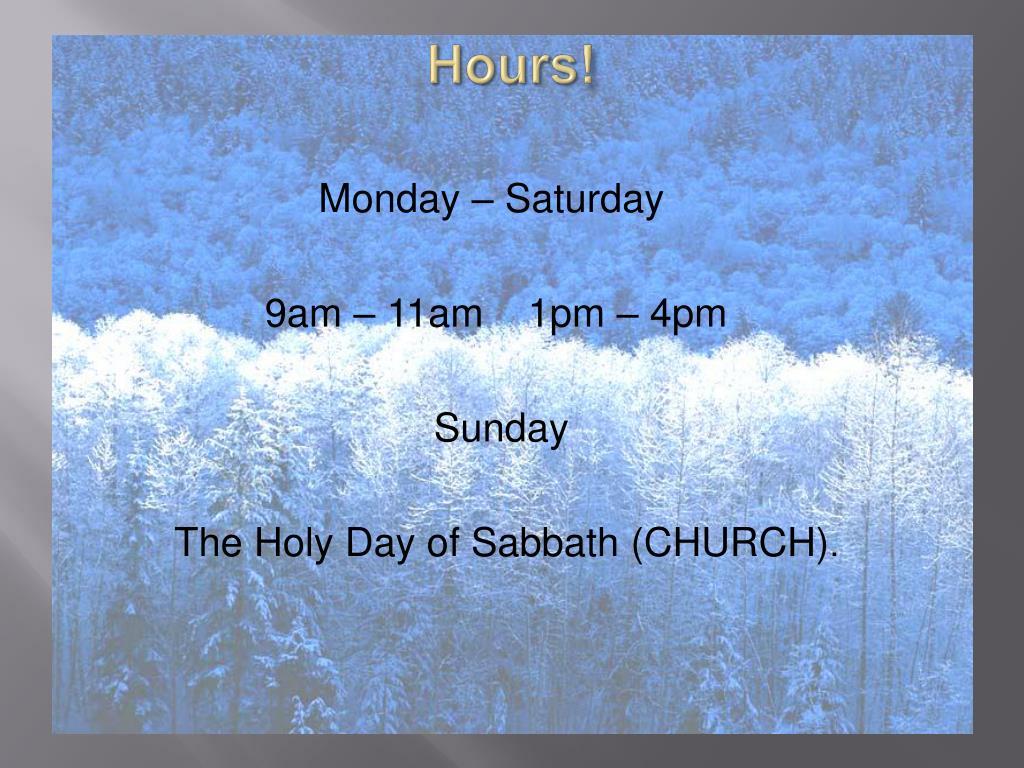 Hours!

Monday – Saturday

9am – 11am 1pm – 4pm

Sunday

The Holy Day of Sabbath (CHURCH).